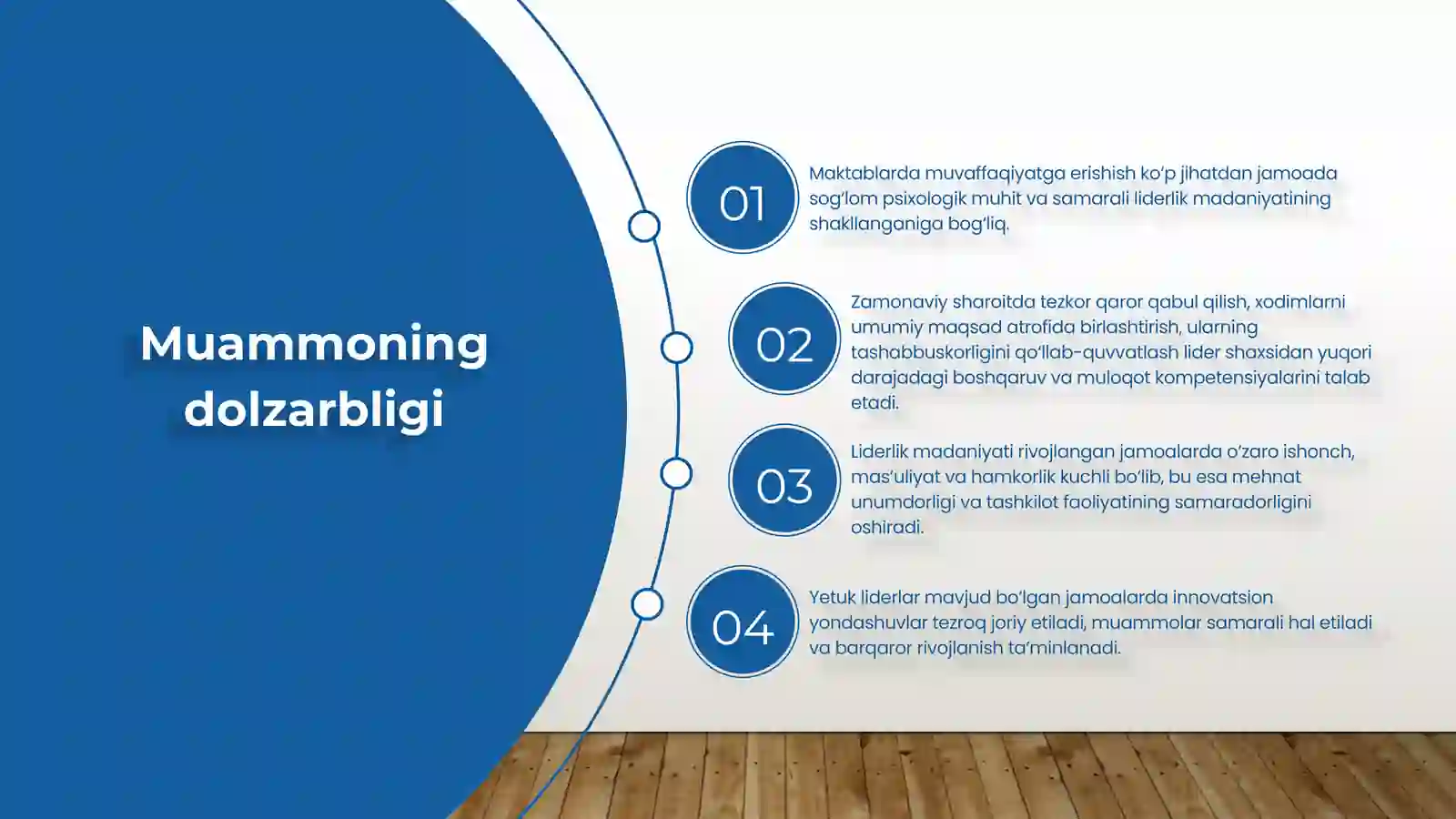 Muammoning dolzarbligi

01

Maktablarda muvaffaqiyatga erishish ko'p jihatdan jamoada sog'lom psixologik muhit va samarali liderlik madaniyatining shakllanganiga bog'liq.

02

Zamonaviy sharoitda tezkor qaror qabul qilish, xodimlarni umumiy maqsad atrofida birlashtirish, ularning tashabbuskorligini qo'llab-quvvatlash lider shaxsidan yuqori darajadagi boshqaruv va muloqot kompetensiyalarini talab etadi.

03

Liderlik madaniyati rivojlangan jamoalarda o'zaro ishonch, mas'uliyat va hamkorlik kuchli bo'lib, bu esa mehnat unumdorligi va tashkilot faoliyatining samaradorligini oshiradi.

04

Yetuk liderlar mavjud bo'lgan jamoalarda innovatsion yondashuvlar tezroq joriy etiladi, muammolar samarali hal etiladi va barqaror rivojlanish ta'minlanadi.